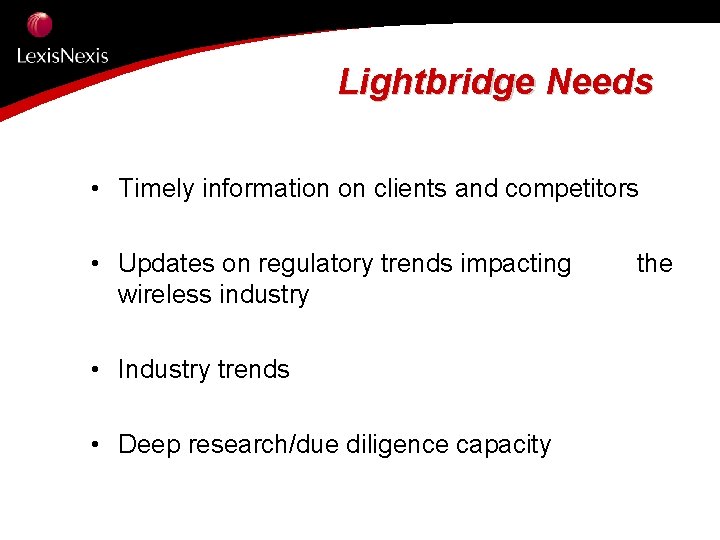 LexisNexis

Lightbridge Needs

• Timely information on clients and competitors

• Updates on regulatory trends impacting the wireless industry

• Industry trends

• Deep research/due diligence capacity